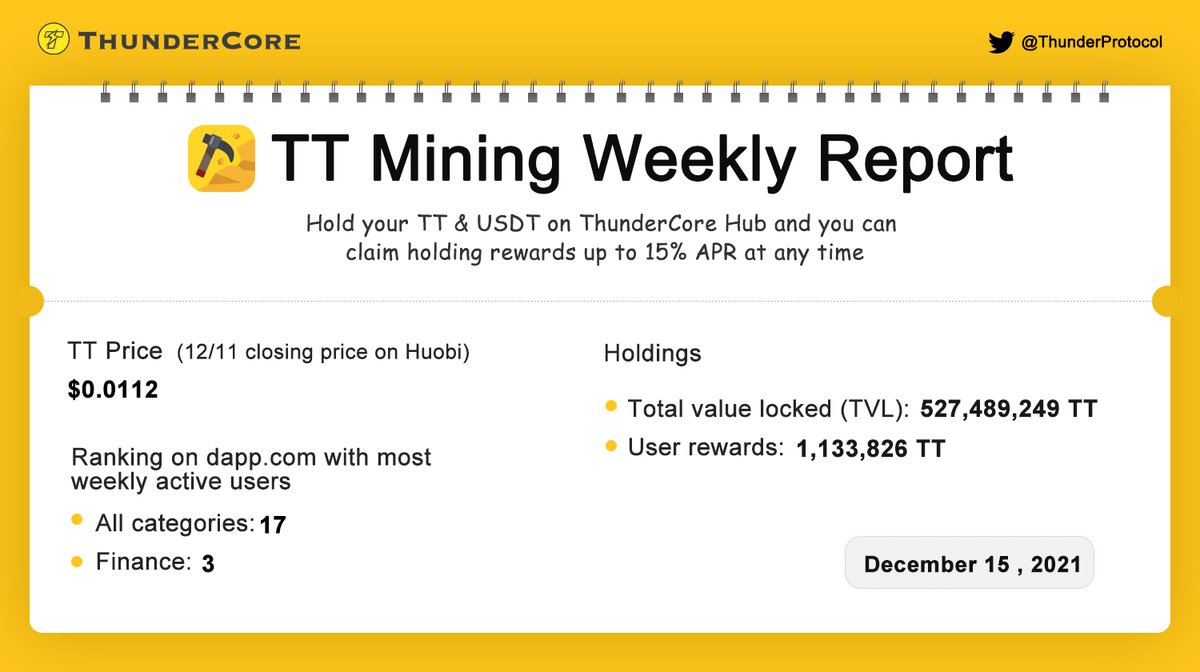 THUNDERCORE

@ThunderProtocol

TT Mining Weekly Report

Hold your TT & USDT on ThunderCore Hub and you can claim holding rewards up to 15% APR at any time

TT Price (12/11 closing price on Huobi)

$0.0112

Ranking on dapp.com with most weekly active users

All categories: 17

Finance: 3

Holdings

Total value locked (TVL): 527,489,249 TT

User rewards: 1,133,826 TT

December 15 , 2021